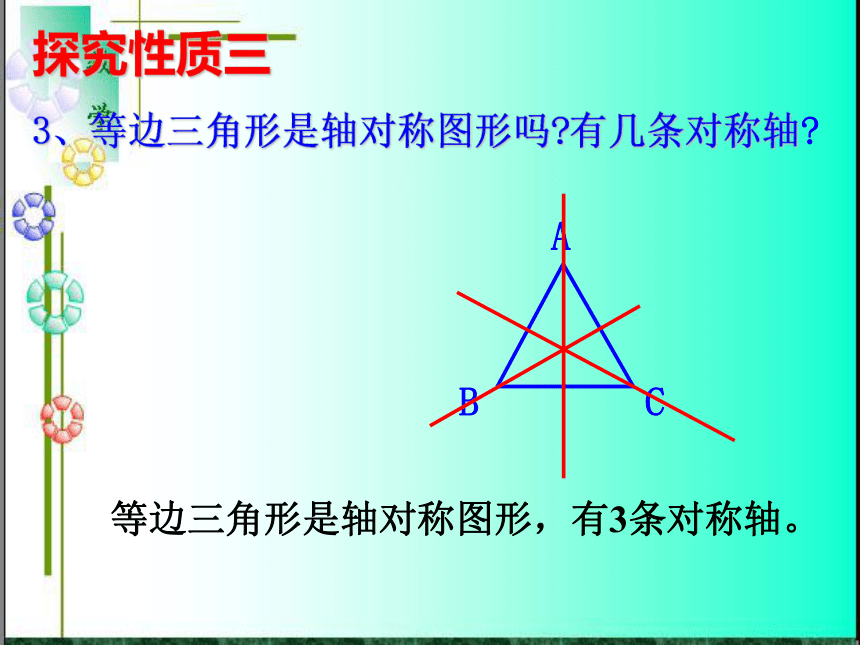 探究性质三

3、等边三角形是轴对称图形吗?有几条对称轴?

A

B

C

等边三角形是轴对称图形，有3条对称轴。